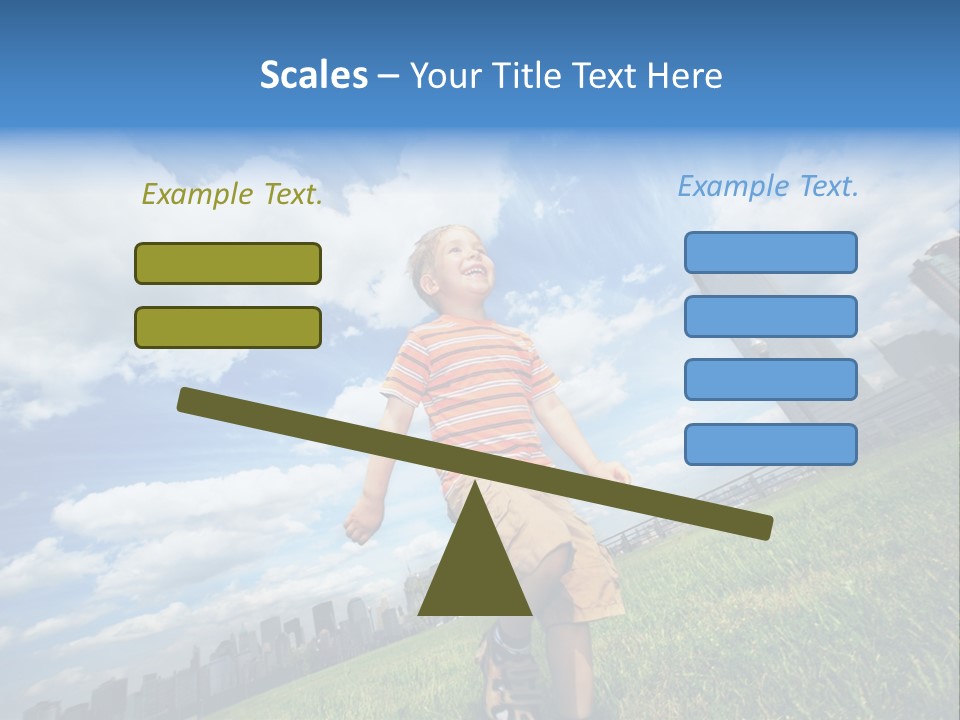 Scales – Your Title Text Here

Example Text.

Example Text.